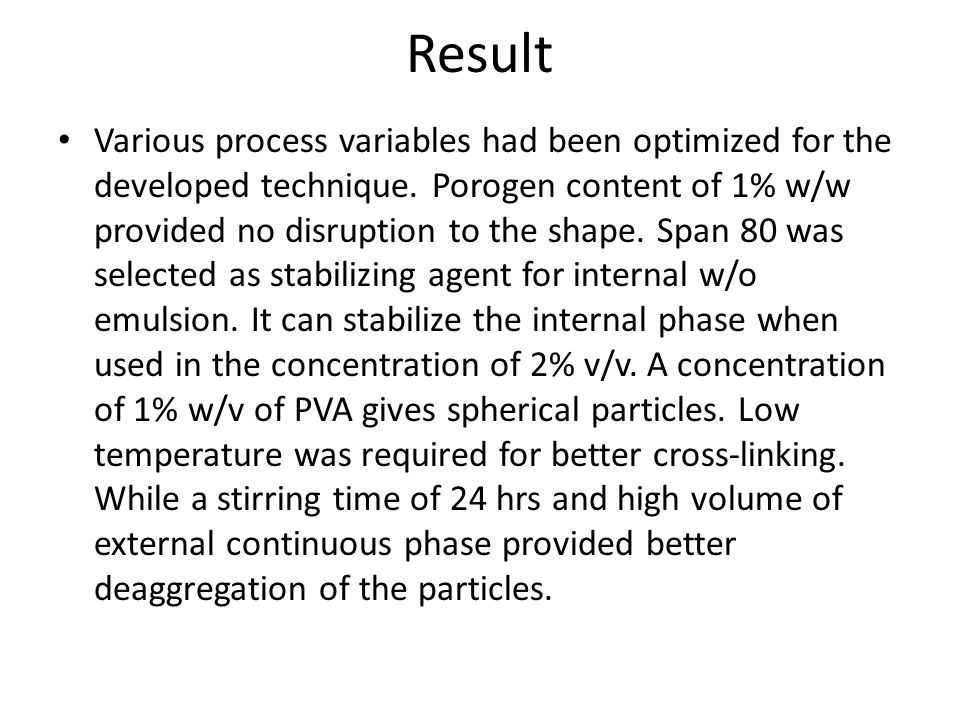 Result

• Various process variables had been optimized for the developed technique. Porogen content of 1% w/w provided no disruption to the shape. Span 80 was selected as stabilizing agent for internal w/o emulsion. It can stabilize the internal phase when used in the concentration of 2% v/v. A concentration of 1% w/v of PVA gives spherical particles. Low temperature was required for better cross-linking. While a stirring time of 24 hrs and high volume of external continuous phase provided better deaggregation of the particles.